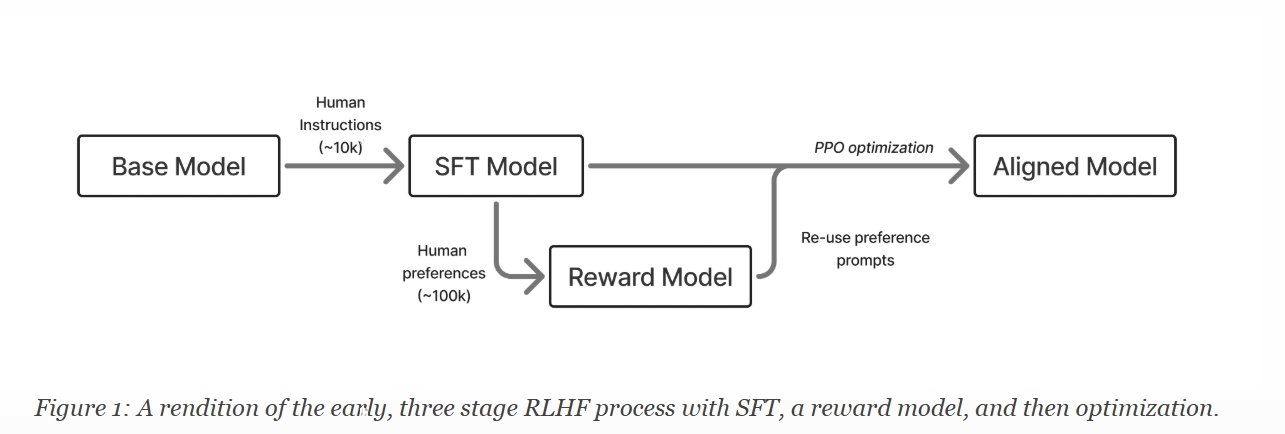 Base Model

Human Instructions (~10k)

SFT Model

PPO optimization

Aligned Model

Human preferences (~100k)

Reward Model

Re-use preference prompts

Figure 1: A rendition of the early, three stage RLHF process with SFT, a reward model, and then optimization.